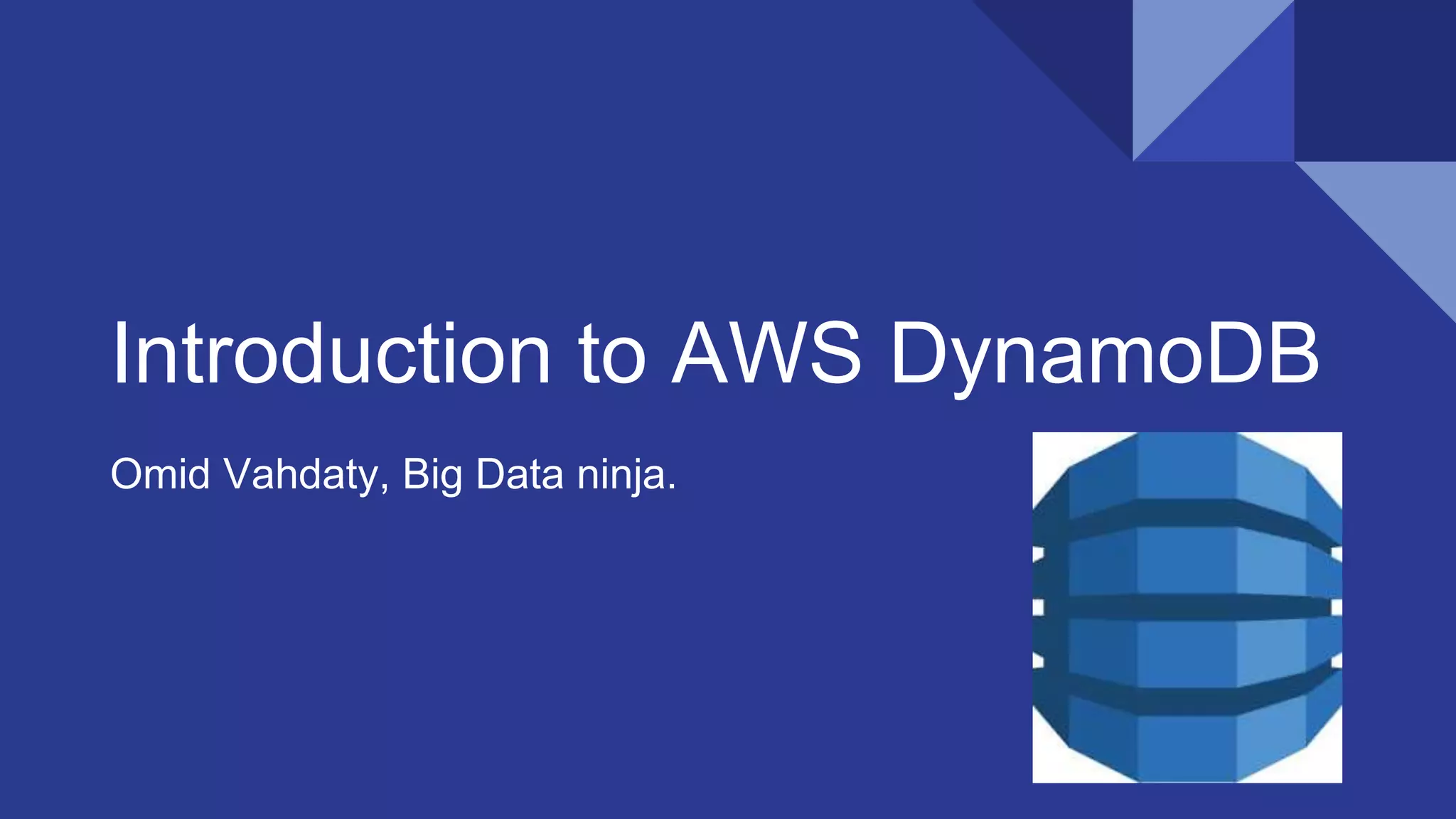 Introduction to AWS DynamoDB

Omid Vahdaty, Big Data ninja.